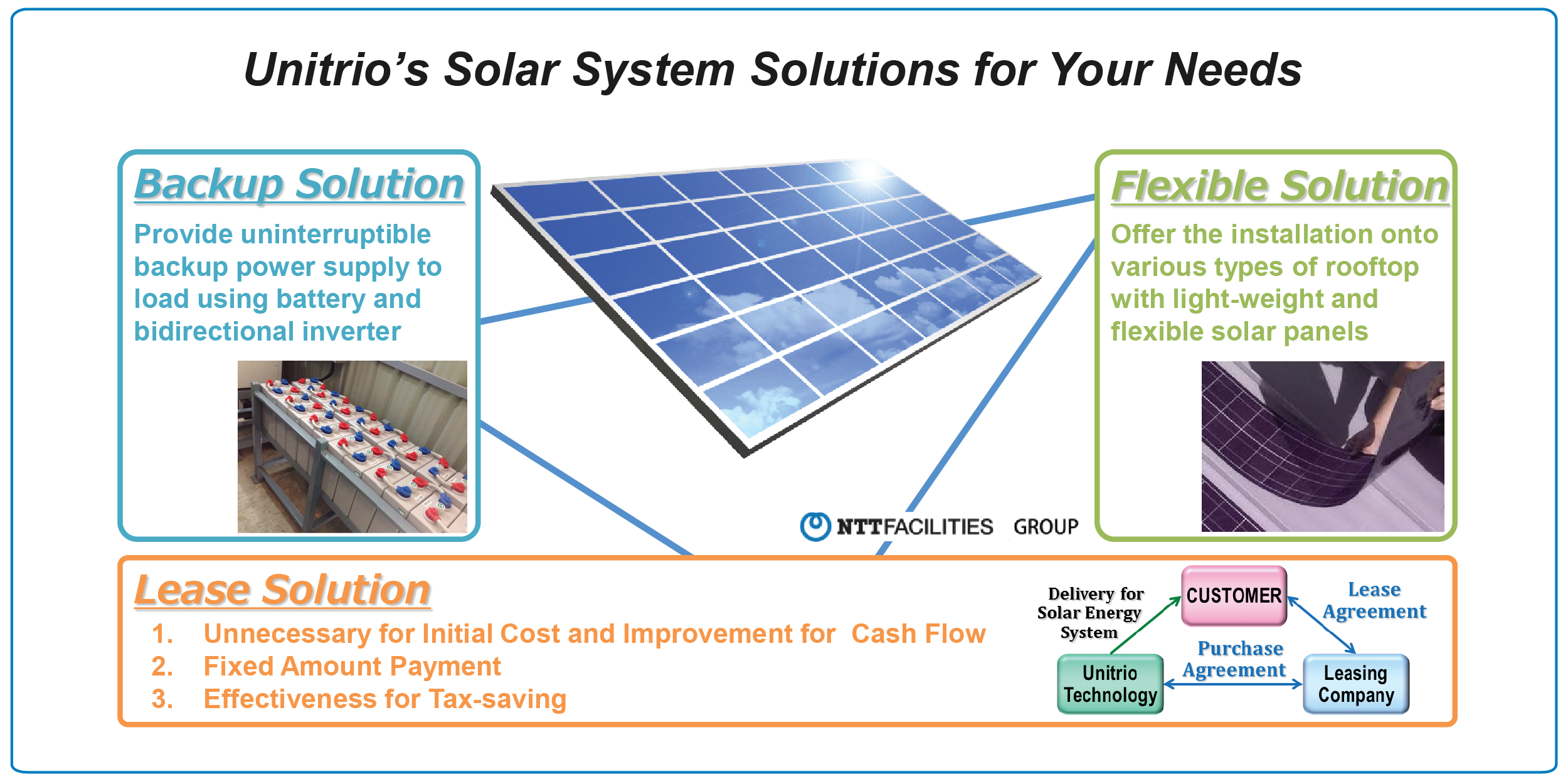 Unitrio's Solar System Solutions for Your Needs

Backup Solution

Provide uninterruptible backup power supply to load using battery and bidirectional inverter

Flexible Solution

Offer the installation onto various types of rooftop with light-weight and flexible solar panels

NTTFACILITIES GROUP

Lease Solution

1. Unnecessary for Initial Cost and Improvement for Cash Flow
2. Fixed Amount Payment
3. Effectiveness for Tax-saving

Delivery for Solar Energy System

CUSTOMER

Lease Agreement

Purchase Agreement

Unitrio Technology

Leasing Company